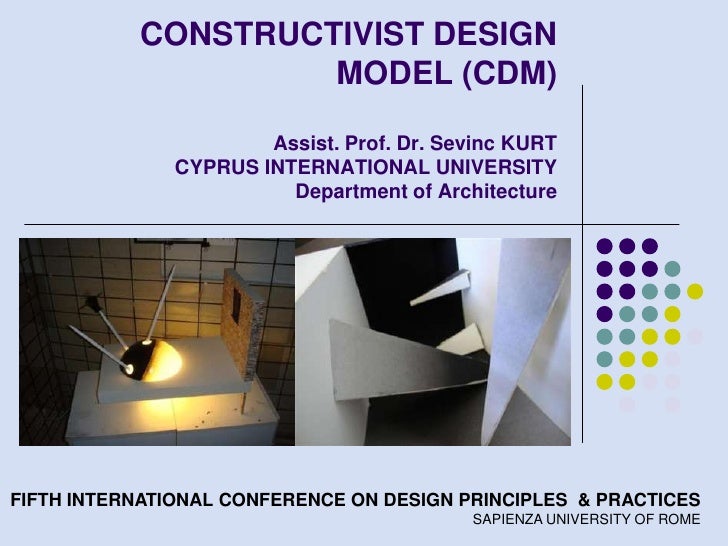 CONSTRUCTIVIST DESIGN MODEL (CDM)

Assist. Prof. Dr. Sevinc KURT
CYPRUS INTERNATIONAL UNIVERSITY
Department of Architecture

FIFTH INTERNATIONAL CONFERENCE ON DESIGN PRINCIPLES & PRACTICES
SAPIENZA UNIVERSITY OF ROME